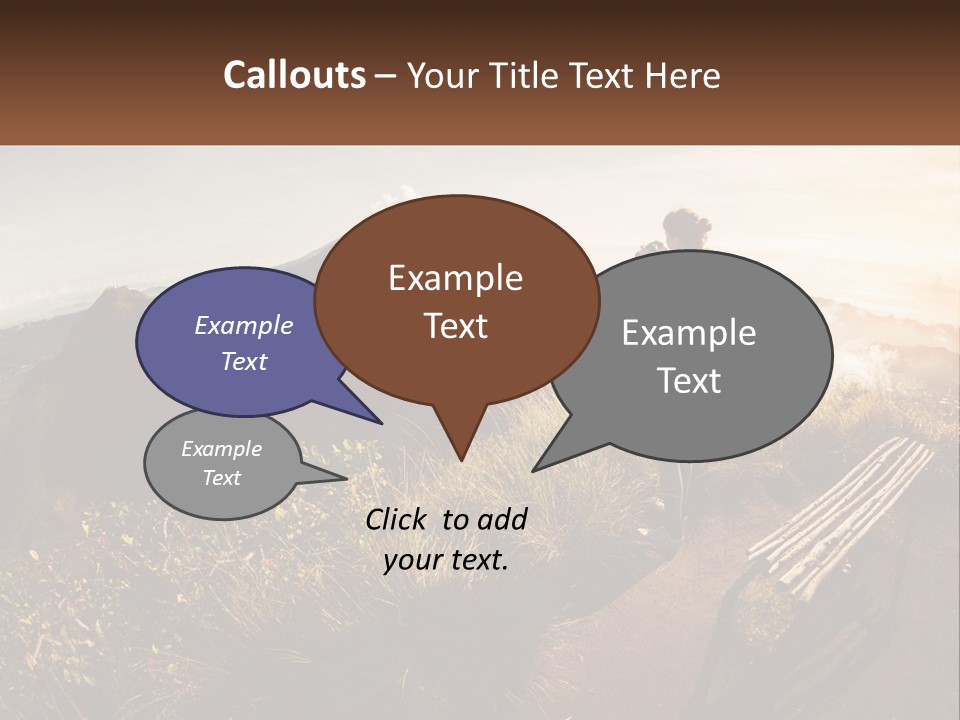 Callouts – Your Title Text Here

Example Text

Example Text

Example Text

Example Text

Click to add your text.